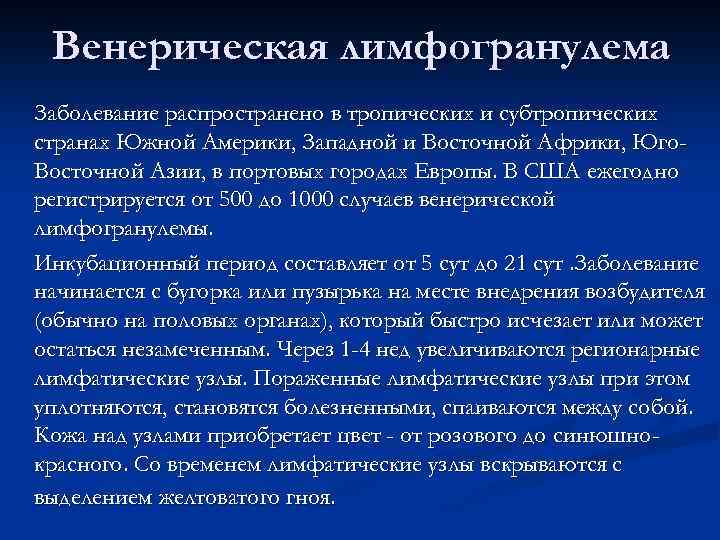 Венерическая лимфогранулема

Заболевание распространено в тропических и субтропических странах Южной Америки, Западной и Восточной Африки, Юго-Восточной Азии, в портовых городах Европы. В США ежегодно регистрируется от 500 до 1000 случаев венерической лимфогранулемы.

Инкубационный период составляет от 5 сут до 21 сут .Заболевание начинается с бугорка или пузырька на месте внедрения возбудителя (обычно на половых органах), который быстро исчезает или может остаться незамеченным. Через 1-4 нед увеличиваются регионарные лимфатические узлы. Пораженные лимфатические узлы при этом уплотняются, становятся болезненными, спаиваются между собой. Кожа над узлами приобретает цвет - от розового до синюшно-красного. Со временем лимфатические узлы вскрываются с выделением желтоватого гноя.